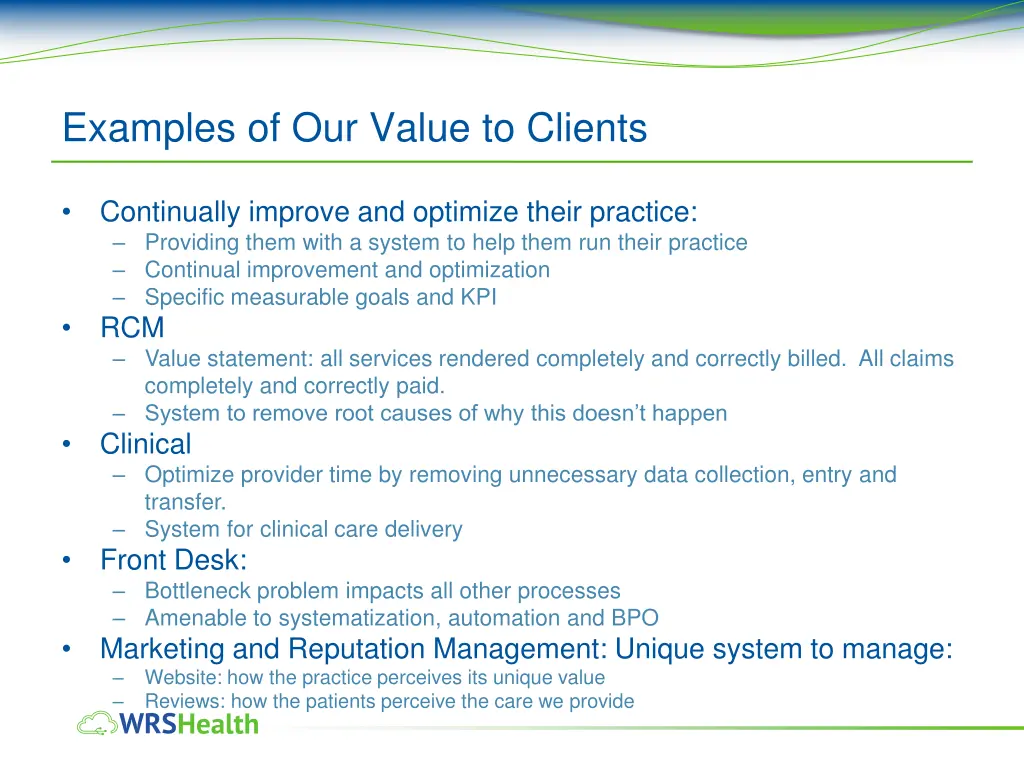 Examples of Our Value to Clients

• Continually improve and optimize their practice:
– Providing them with a system to help them run their practice
– Continual improvement and optimization
– Specific measurable goals and KPI
• RCM
– Value statement: all services rendered completely and correctly billed. All claims completely and correctly paid.
– System to remove root causes of why this doesn't happen
• Clinical
– Optimize provider time by removing unnecessary data collection, entry and transfer.
– System for clinical care delivery
• Front Desk:
– Bottleneck problem impacts all other processes
– Amenable to systematization, automation and BPO
• Marketing and Reputation Management: Unique system to manage:
– Website: how the practice perceives its unique value
– Reviews: how the patients perceive the care we provide

WRSHealth